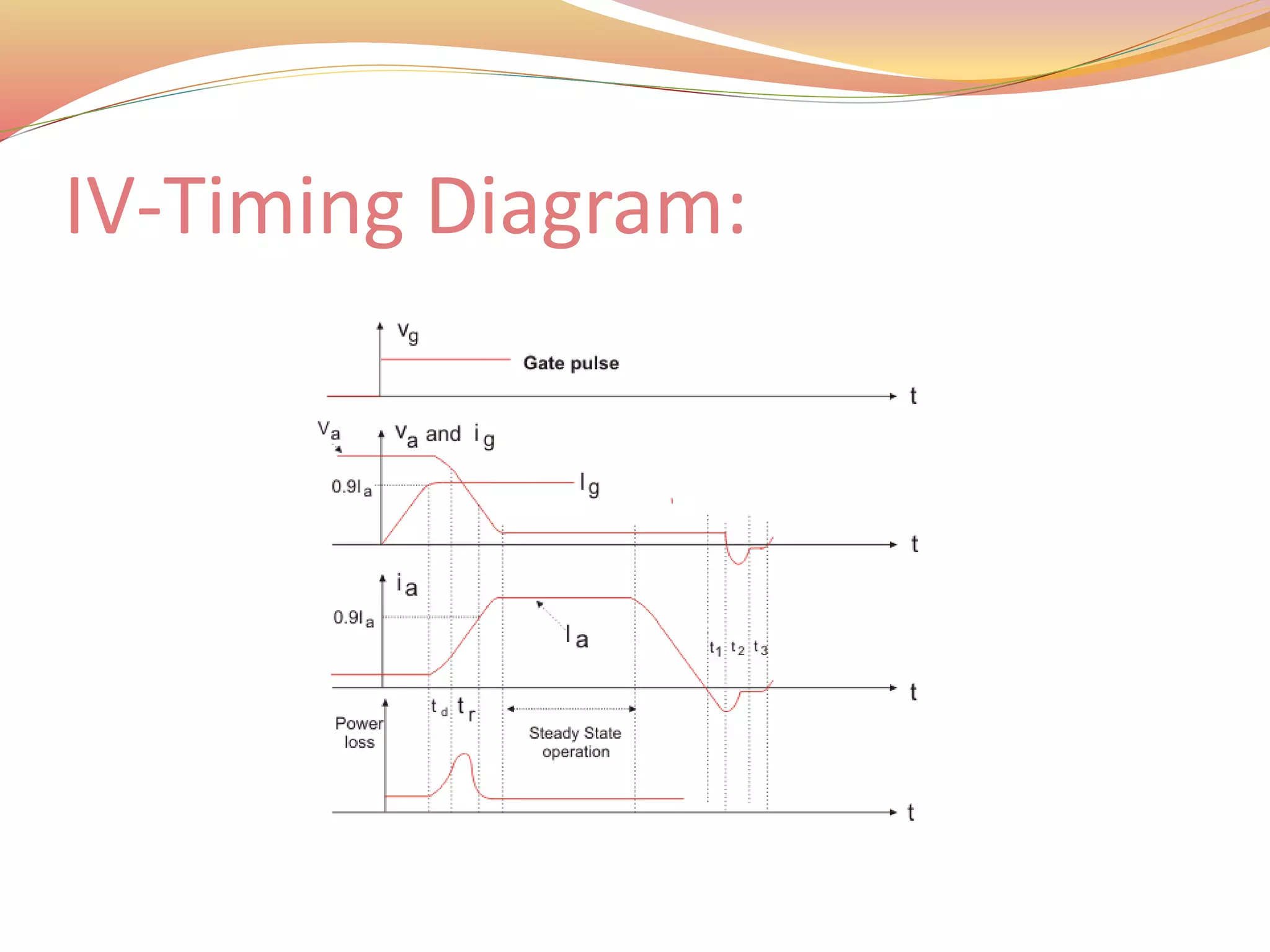 IV-Timing Diagram:

$v_g$

Gate pulse

t

$V_a$

$v_a$ and $i_g$

$0.9I_a$

$I_g$

t

$i_a$

$0.9I_a$

$I_a$

$t_1$ $t_2$ $t_3$

t

Power loss

$t_d$ $t_r$

Steady State operation

t